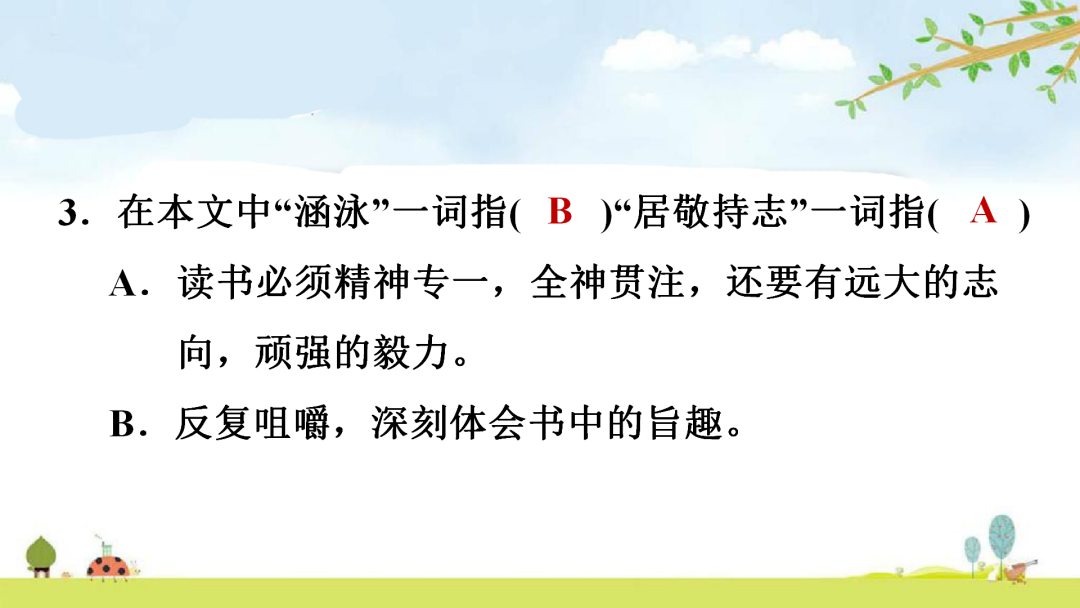 3．在本文中“涵泳”一词指( B )“居敬持志”一词指( A )

A．读书必须精神专一，全神贯注，还要有远大的志向，顽强的毅力。

B．反复咀嚼，深刻体会书中的旨趣。